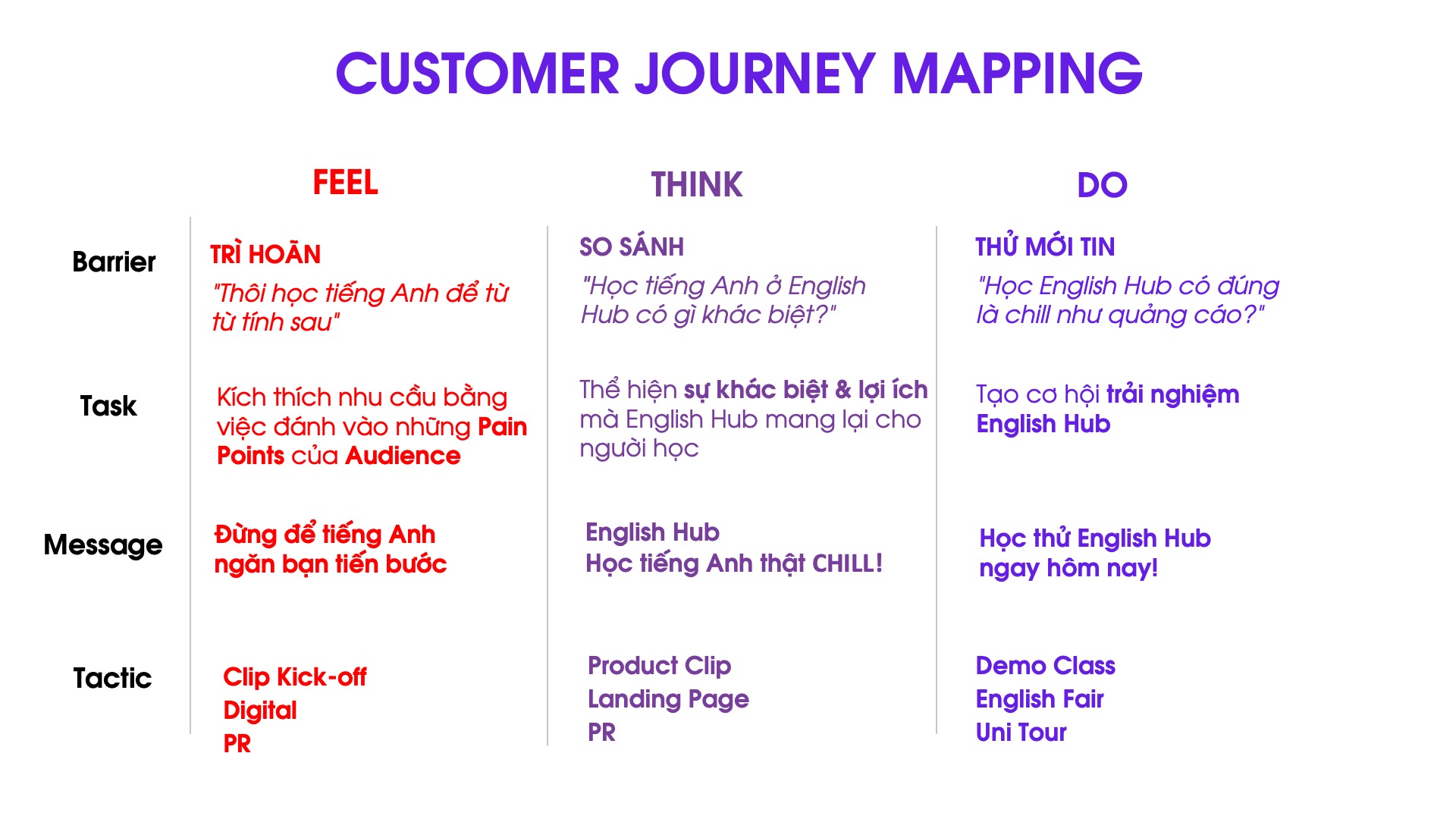 CUSTOMER JOURNEY MAPPING

| | FEEL | THINK | DO |
|---|---|---|---|
| Barrier | TRÌ HOÃN "Thôi học tiếng Anh để từ từ tính sau" | SO SÁNH "Học tiếng Anh ở English Hub có gì khác biệt?" | THỬ MỚI TIN "Học English Hub có đúng là chill như quảng cáo?" |
| Task | Kích thích nhu cầu bằng việc đánh vào những Pain Points của Audience | Thể hiện sự khác biệt & lợi ích mà English Hub mang lại cho người học | Tạo cơ hội trải nghiệm English Hub |
| Message | Đừng để tiếng Anh ngăn bạn tiến bước | English Hub Học tiếng Anh thật CHILL! | Học thử English Hub ngay hôm nay! |
| Tactic | Clip Kick-off Digital PR | Product Clip Landing Page PR | Demo Class English Fair Uni Tour |